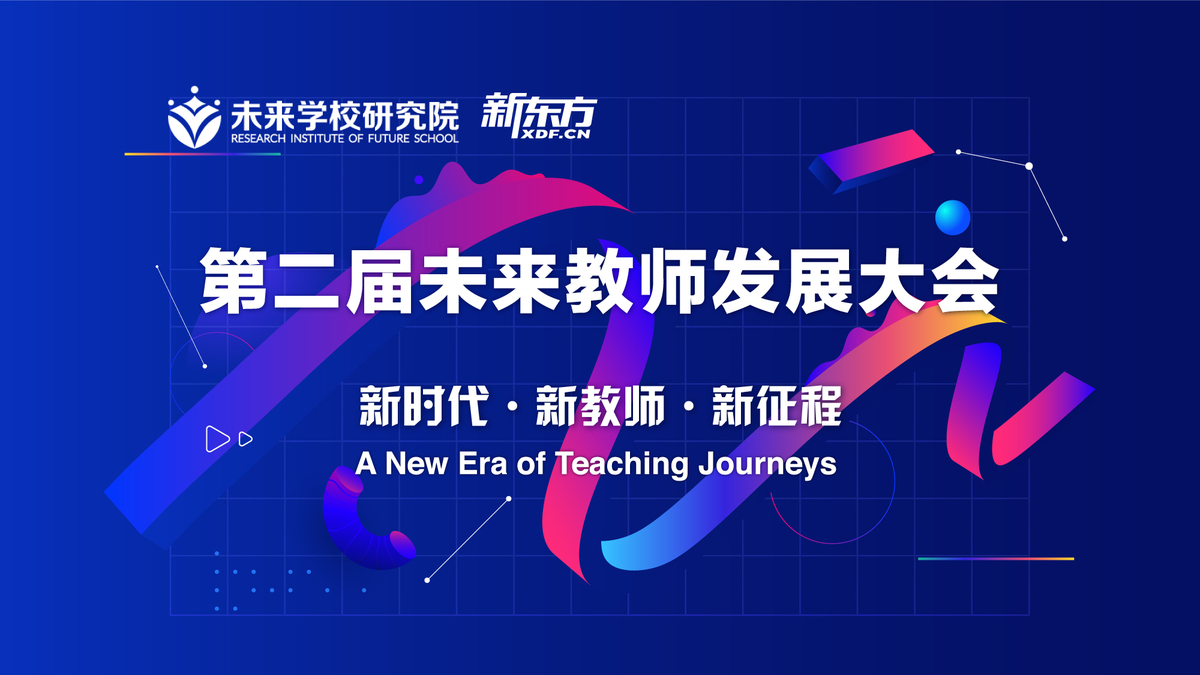 未来学校研究院
RESEARCH INSTITUTE OF FUTURE SCHOOL
新东方
XDF.CN

第二届未来教师发展大会

新时代 · 新教师 · 新征程

A New Era of Teaching Journeys